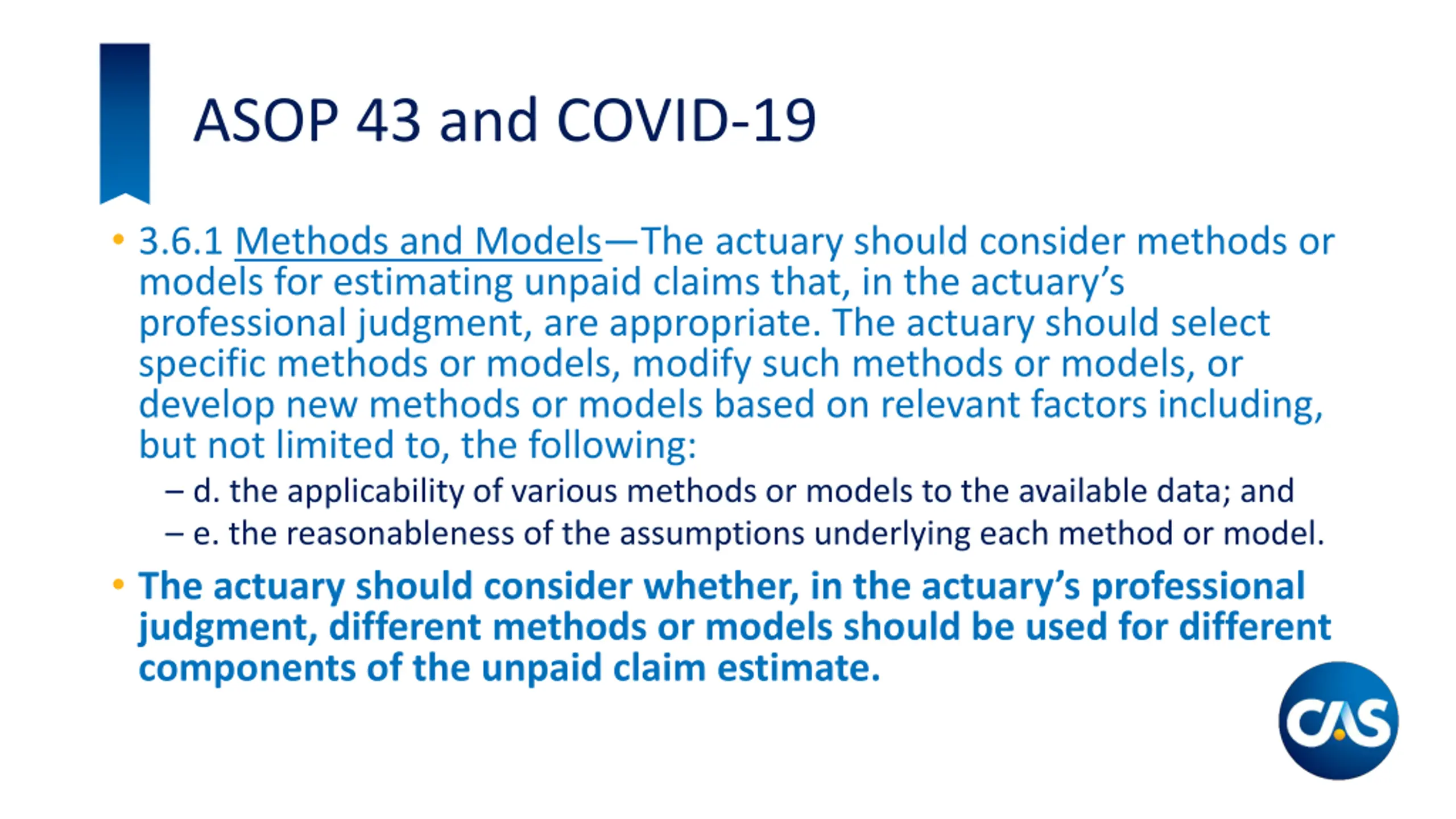 ASOP 43 and COVID-19

• 3.6.1 Methods and Models—The actuary should consider methods or models for estimating unpaid claims that, in the actuary's professional judgment, are appropriate. The actuary should select specific methods or models, modify such methods or models, or develop new methods or models based on relevant factors including, but not limited to, the following:
– d. the applicability of various methods or models to the available data; and
– e. the reasonableness of the assumptions underlying each method or model.

• The actuary should consider whether, in the actuary's professional judgment, different methods or models should be used for different components of the unpaid claim estimate.

CAS